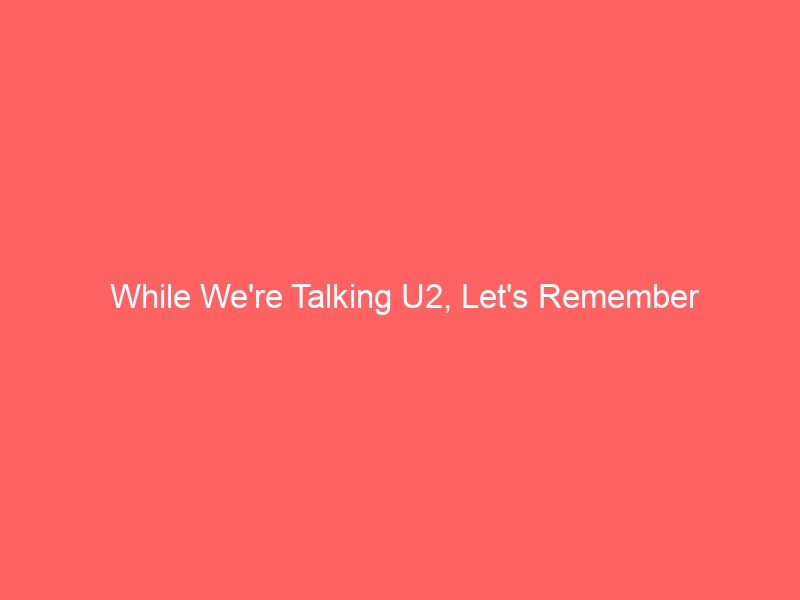 While We're Talking U2, Let's Remember